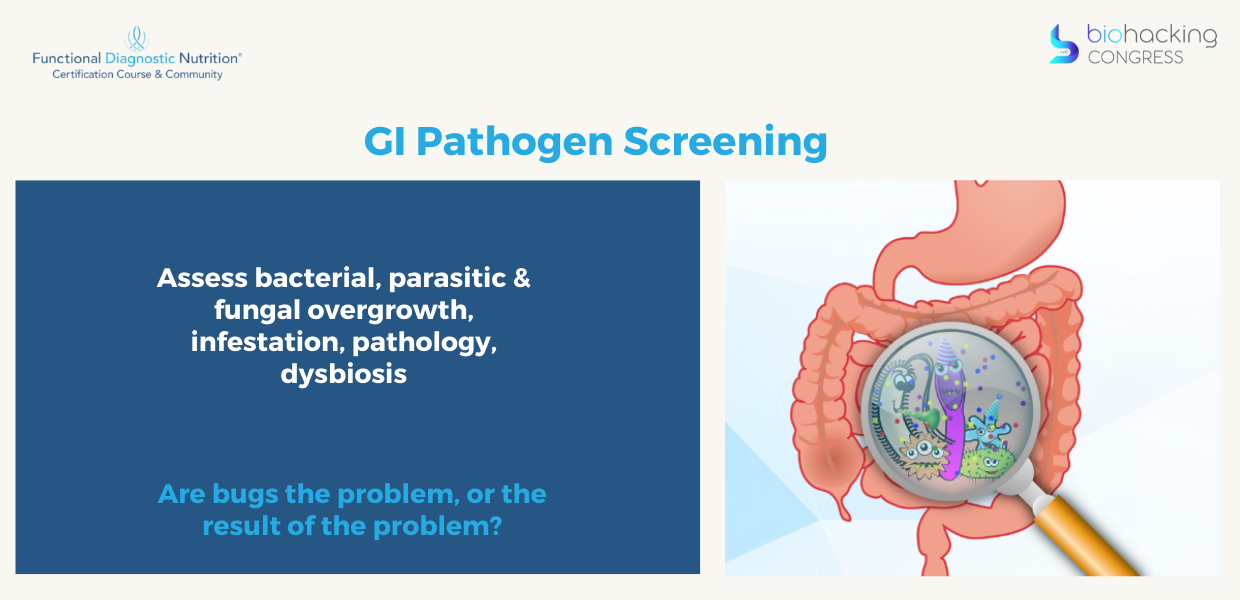 Functional Diagnostic Nutrition®
Certification Course & Community

biohacking
CONGRESS

GI Pathogen Screening

Assess bacterial, parasitic & fungal overgrowth, infestation, pathology, dysbiosis

Are bugs the problem, or the result of the problem?